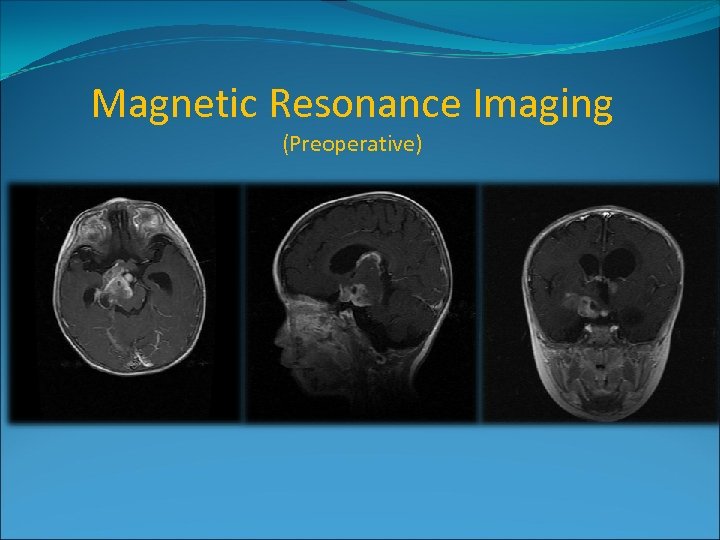 Magnetic Resonance Imaging
(Preoperative)